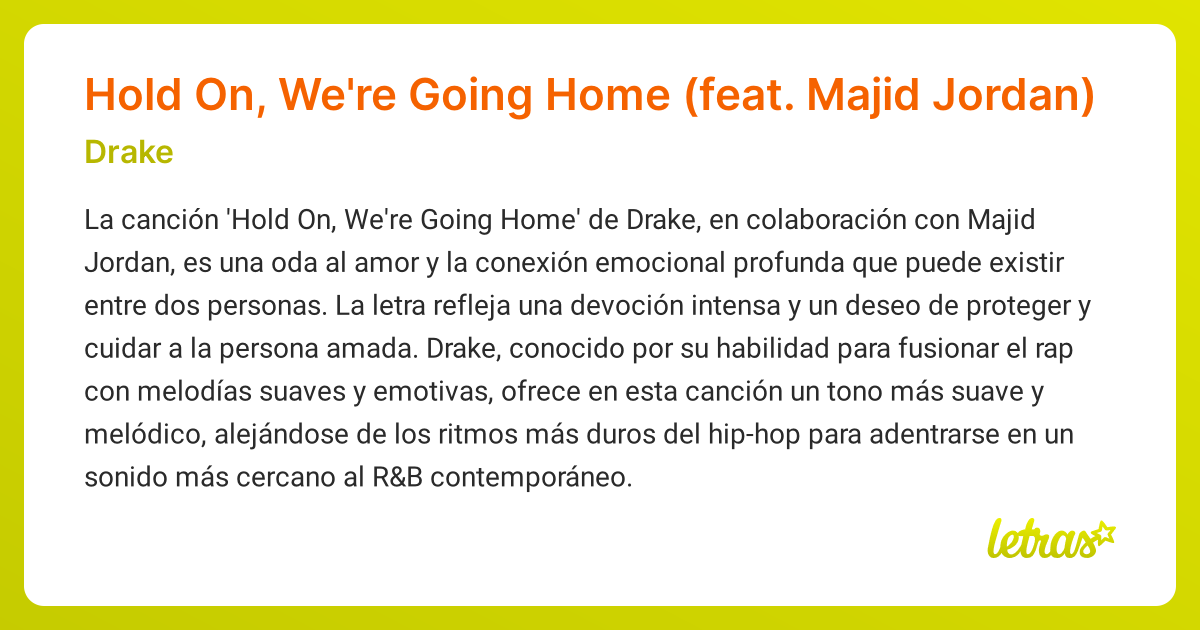 Hold On, We're Going Home (feat. Majid Jordan)

Drake

La canción 'Hold On, We're Going Home' de Drake, en colaboración con Majid Jordan, es una oda al amor y la conexión emocional profunda que puede existir entre dos personas. La letra refleja una devoción intensa y un deseo de proteger y cuidar a la persona amada. Drake, conocido por su habilidad para fusionar el rap con melodías suaves y emotivas, ofrece en esta canción un tono más suave y melódico, alejándose de los ritmos más duros del hip-hop para adentrarse en un sonido más cercano al R&B contemporáneo.

letras